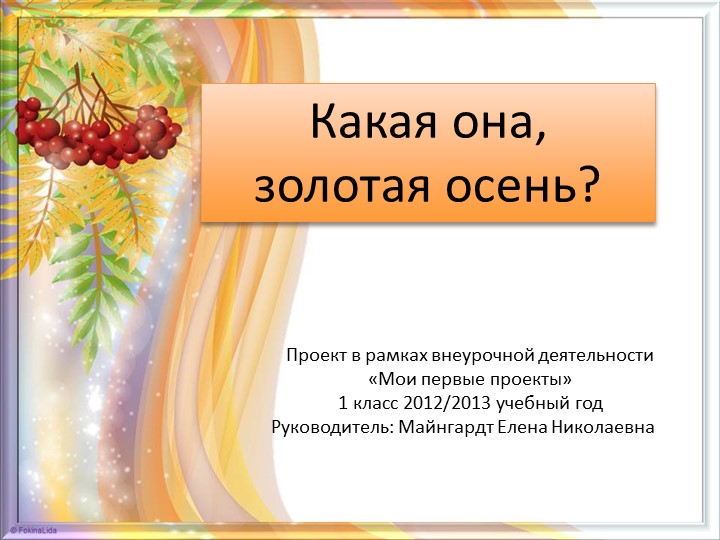 Какая она, золотая осень?

Проект в рамках внеурочной деятельности «Мои первые проекты» 1 класс 2012/2013 учебный год Руководитель: Майнгардт Елена Николаевна

© FokinaLida